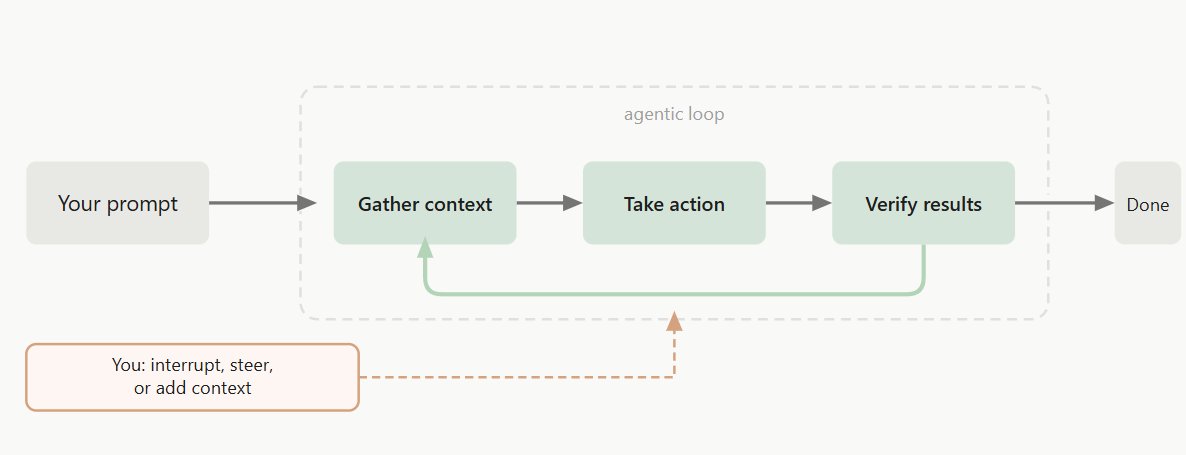 agentic loop

Your prompt

Gather context

Take action

Verify results

Done

You: interrupt, steer, or add context